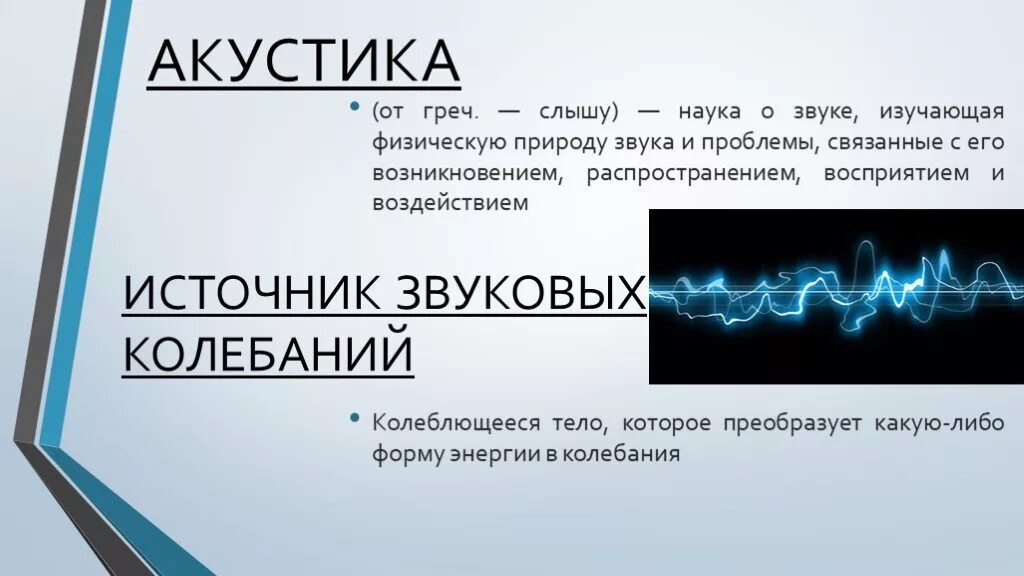 АКУСТИКА

• (от греч. — слышу) — наука о звуке, изучающая физическую природу звука и проблемы, связанные с его возникновением, распространением, восприятием и воздействием

ИСТОЧНИК ЗВУКОВЫХ КОЛЕБАНИЙ

• Колеблющееся тело, которое преобразует какую-либо форму энергии в колебания